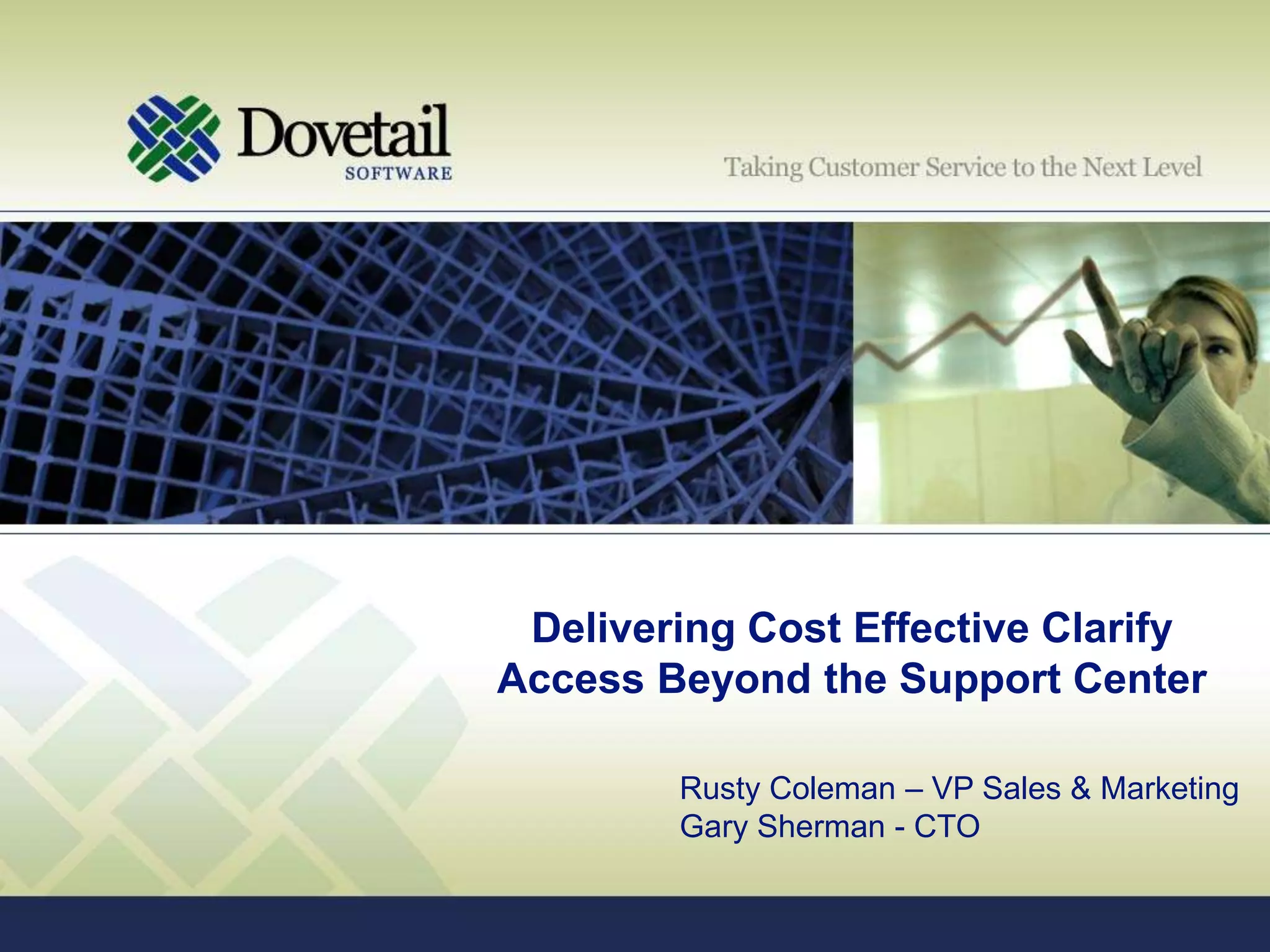 Dovetail
SOFTWARE

Taking Customer Service to the Next Level

Delivering Cost Effective Clarify Access Beyond the Support Center

Rusty Coleman – VP Sales & Marketing
Gary Sherman - CTO